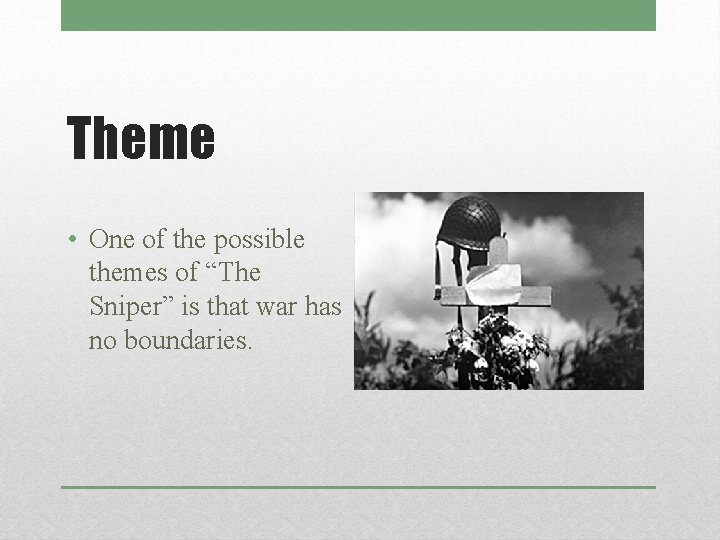 Theme

• One of the possible themes of “The Sniper” is that war has no boundaries.